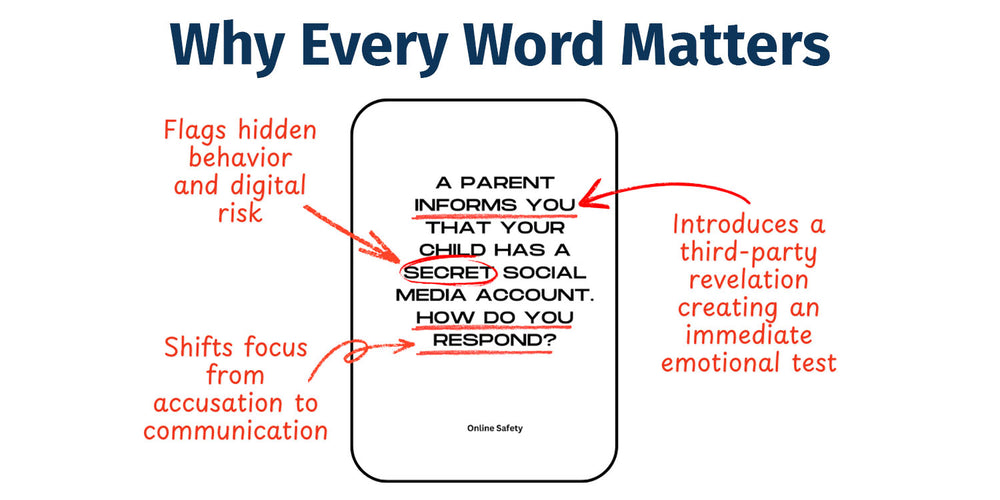 Why Every Word Matters

Flags hidden behavior and digital risk

Shifts focus from accusation to communication

A PARENT INFORMS YOU THAT YOUR CHILD HAS A SECRET SOCIAL MEDIA ACCOUNT. HOW DO YOU RESPOND?

Online Safety

Introduces a third-party revelation creating an immediate emotional test